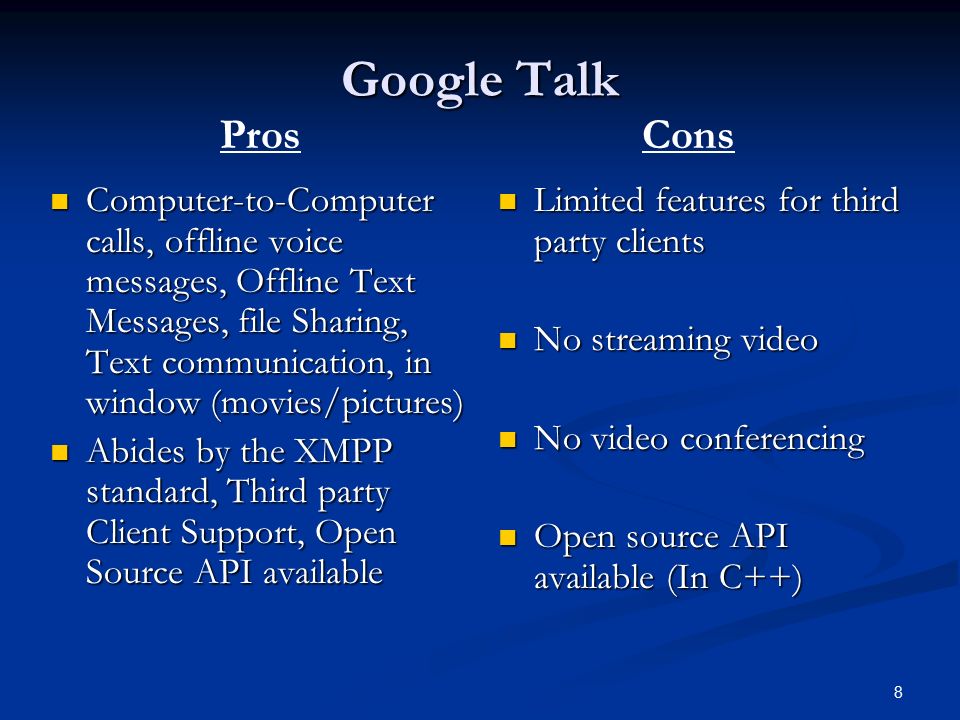 Google Talk

Pros

- Computer-to-Computer calls, offline voice messages, Offline Text Messages, file Sharing, Text communication, in window (movies/pictures)
- Abides by the XMPP standard, Third party Client Support, Open Source API available

Cons

- Limited features for third party clients
- No streaming video
- No video conferencing
- Open source API available (In C++)

8